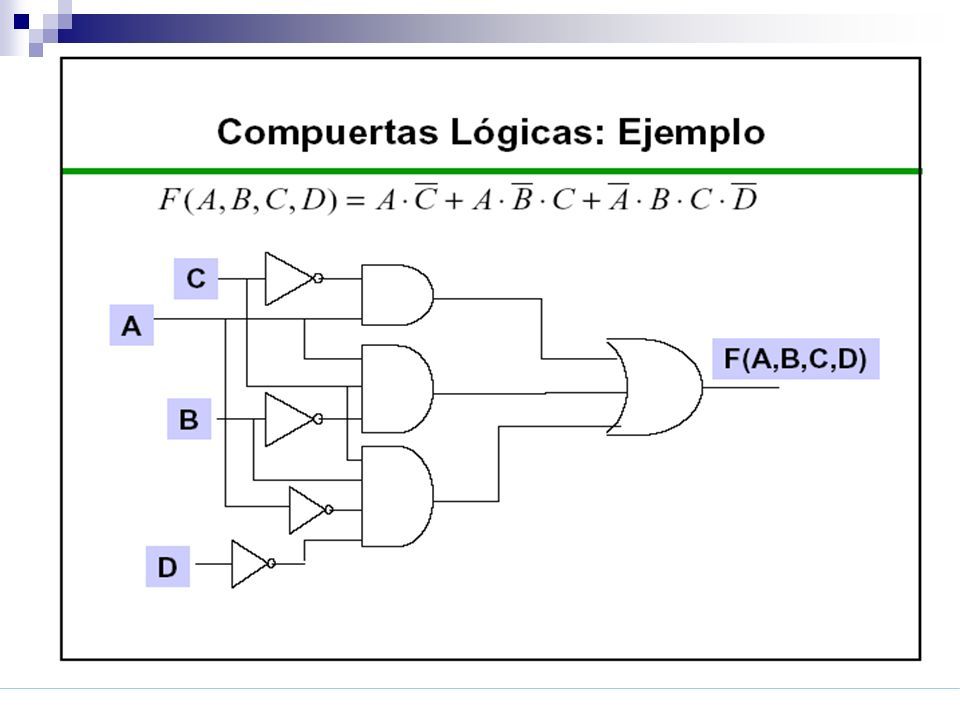 Compuertas Lógicas: Ejemplo

$F(A,B,C,D) = A \cdot \overline{C} + A \cdot \overline{B} \cdot C + \overline{A} \cdot B \cdot C \cdot \overline{D}$

C

A

B

D

F(A,B,C,D)